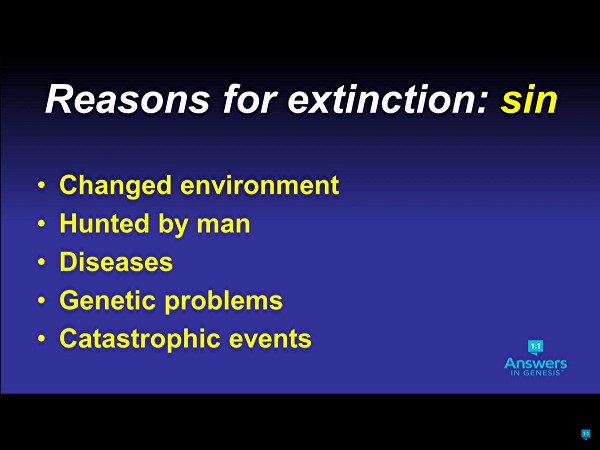 Reasons for extinction: sin

• Changed environment
• Hunted by man
• Diseases
• Genetic problems
• Catastrophic events

1:1
Answers
IN GENESIS™

1:1